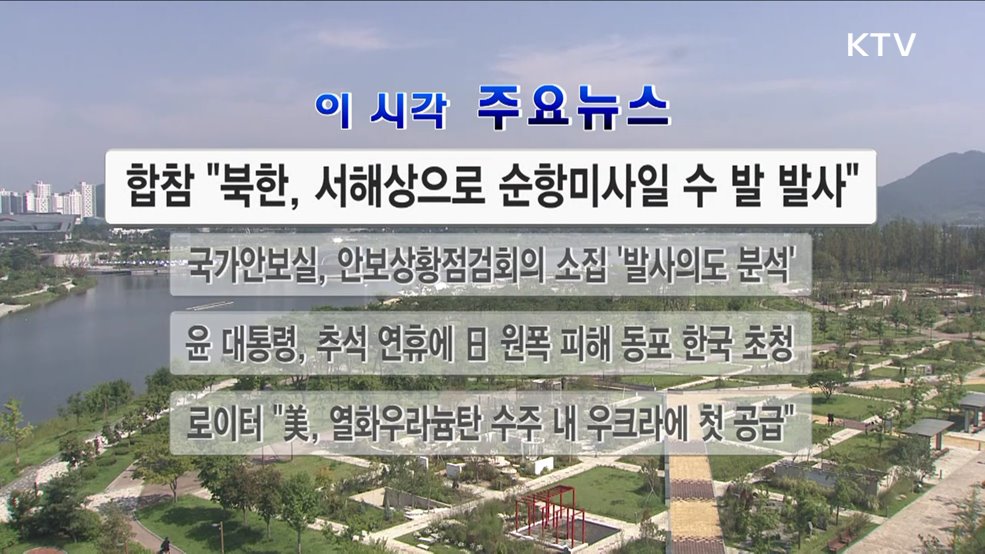 KTV

이 시각 주요뉴스

합참 "북한, 서해상으로 순항미사일 수 발 발사"

국가안보실, 안보상황점검회의 소집 '발사의도 분석'

윤 대통령, 추석 연휴에 日 원폭 피해 동포 한국 초청

로이터 "美, 열화우라늄탄 수주 내 우크라에 첫 공급"